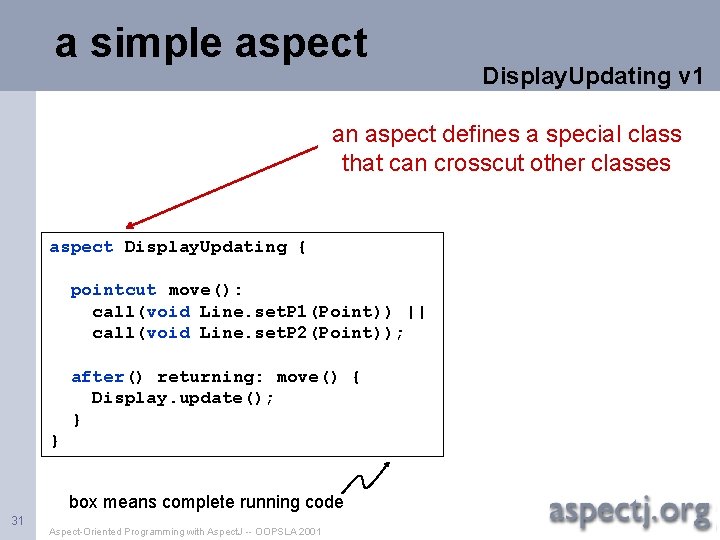 a simple aspect

DisplayUpdating v1

an aspect defines a special class that can crosscut other classes

aspect DisplayUpdating {

  pointcut move():
    call(void Line.setP1(Point)) ||
    call(void Line.setP2(Point));

  after() returning: move() {
    Display.update();
  }
}

box means complete running code

31

Aspect-Oriented Programming with AspectJ -- OOPSLA 2001

aspectj.org